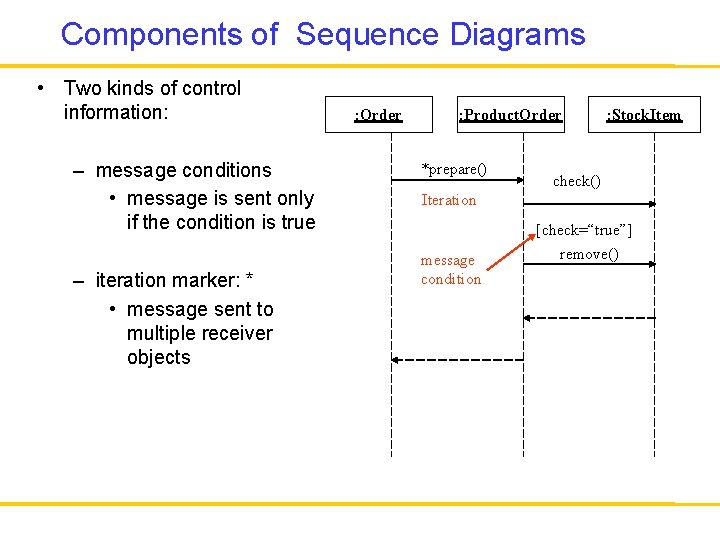 Components of Sequence Diagrams

• Two kinds of control information:

– message conditions
• message is sent only if the condition is true

– iteration marker: *
• message sent to multiple receiver objects

:Order

:ProductOrder

:StockItem

*prepare()

Iteration

check()

[check="true"]

message condition

remove()